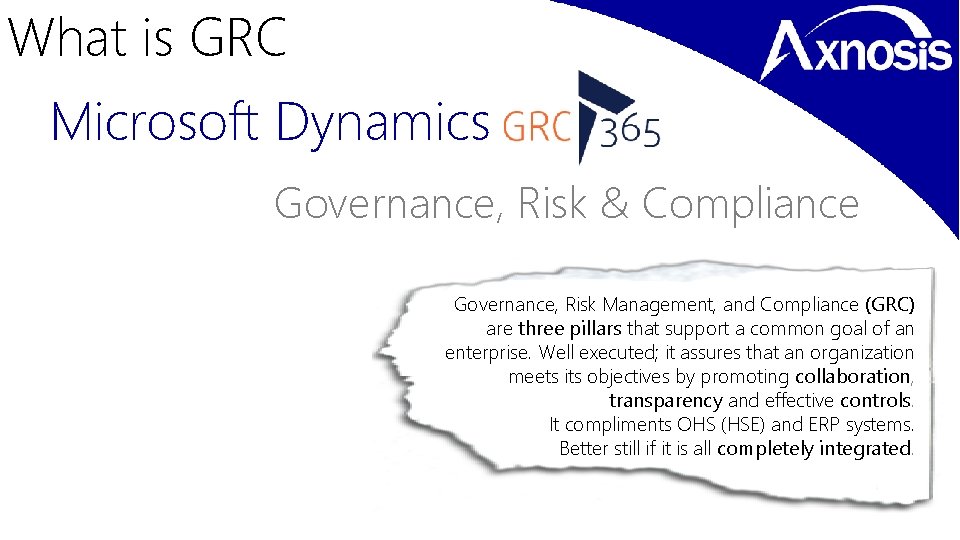 What is GRC

Axnosis

Microsoft Dynamics GRC 365

Governance, Risk & Compliance

Governance, Risk Management, and Compliance (GRC) are three pillars that support a common goal of an enterprise. Well executed; it assures that an organization meets its objectives by promoting collaboration, transparency and effective controls.
It compliments OHS (HSE) and ERP systems.
Better still if it is all completely integrated.